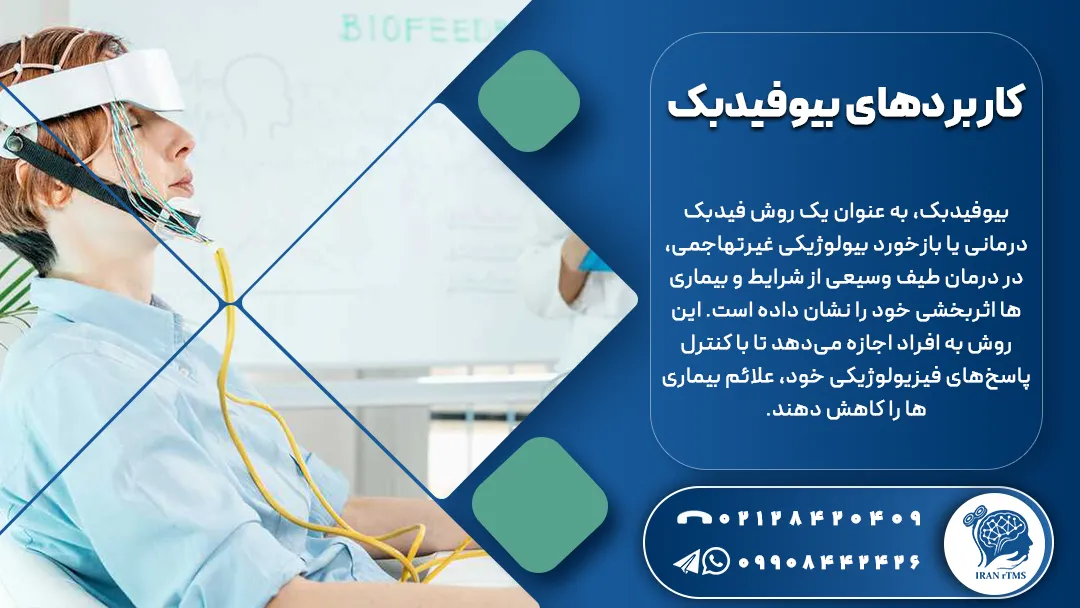 BIOFEED

کاربردهای بیوفیدبک

بیوفیدبک، به عنوان یک روش فیدبک درمانی یا بازخورد بیولوژیکی غیرتهاجمی، در درمان طیف وسیعی از شرایط و بیماری ها اثربخشی خود را نشان داده است. این روش به افراد اجازه می‌دهد تا با کنترل پاسخ‌های فیزیولوژیکی خود، علائم بیماری ها را کاهش دهند.

۰۲۱۲۸۴۲۰۴۰۹

۰۹۹۰۸۴۴۲۴۲۶

IRAN rTMS